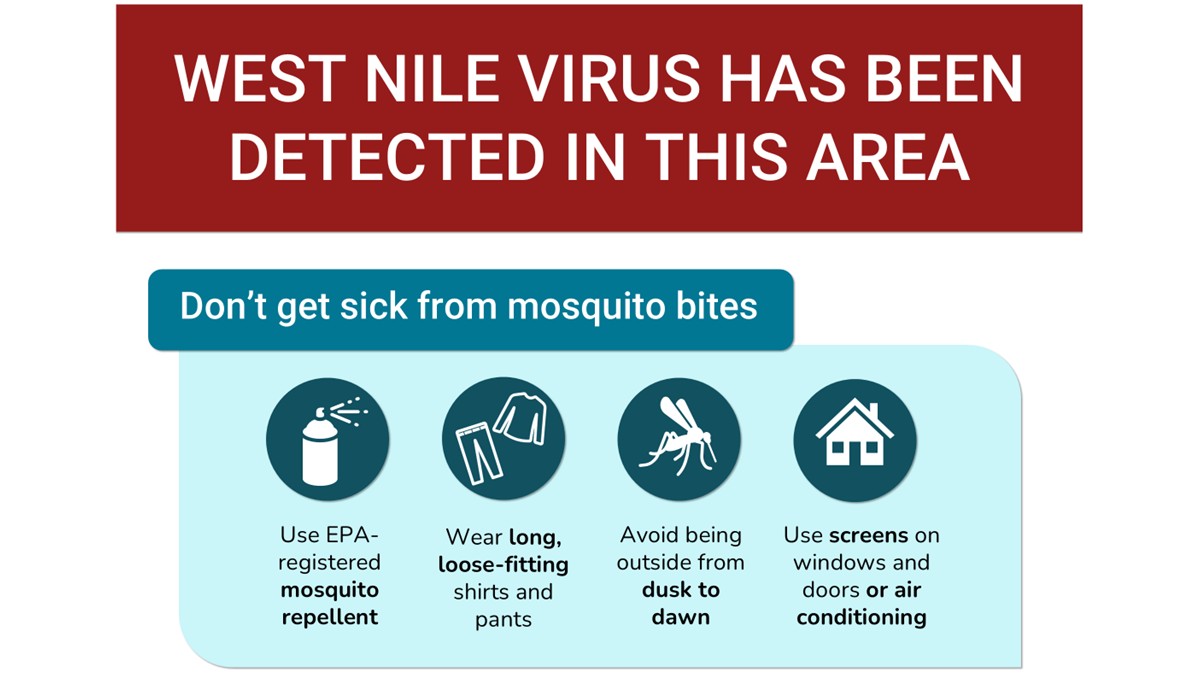 WEST NILE VIRUS HAS BEEN DETECTED IN THIS AREA

Don't get sick from mosquito bites

Use EPA-registered mosquito repellent

Wear long, loose-fitting shirts and pants

Avoid being outside from dusk to dawn

Use screens on windows and doors or air conditioning